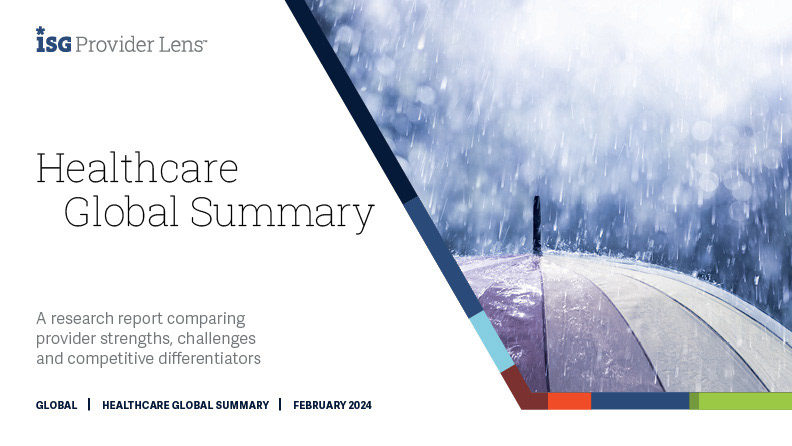 ISG Provider Lens™

Healthcare
Global Summary

A research report comparing provider strengths, challenges and competitive differentiators

GLOBAL | HEALTHCARE GLOBAL SUMMARY | FEBRUARY 2024